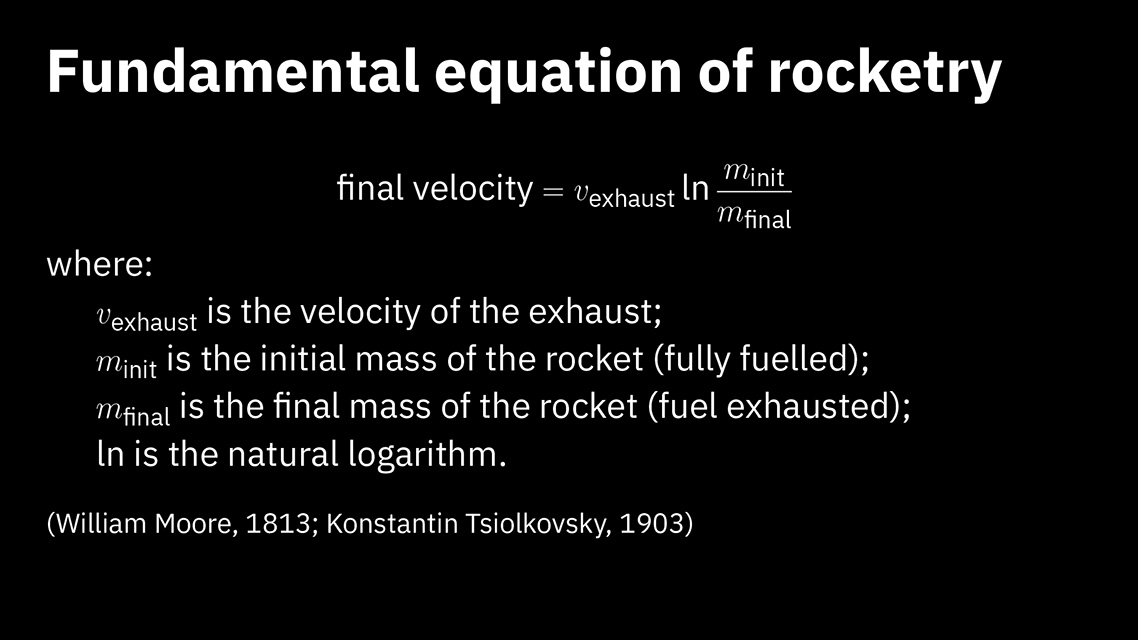 Fundamental equation of rocketry

$\text{final velocity} = v_{\text{exhaust}} \ln \frac{m_{\text{init}}}{m_{\text{final}}}$

where:

$v_{\text{exhaust}}$ is the velocity of the exhaust;
$m_{\text{init}}$ is the initial mass of the rocket (fully fuelled);
$m_{\text{final}}$ is the final mass of the rocket (fuel exhausted);
ln is the natural logarithm.

(William Moore, 1813; Konstantin Tsiolkovsky, 1903)